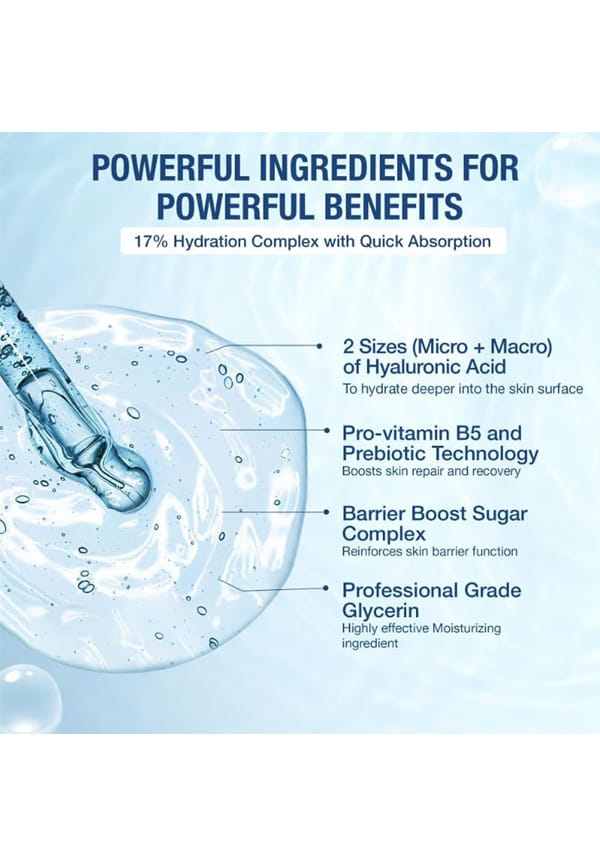 POWERFUL INGREDIENTS FOR POWERFUL BENEFITS

17% Hydration Complex with Quick Absorption

2 Sizes (Micro + Macro) of Hyaluronic Acid
To hydrate deeper into the skin surface

Pro-vitamin B5 and Prebiotic Technology
Boosts skin repair and recovery

Barrier Boost Sugar Complex
Reinforces skin barrier function

Professional Grade Glycerin
Highly effective Moisturizing ingredient